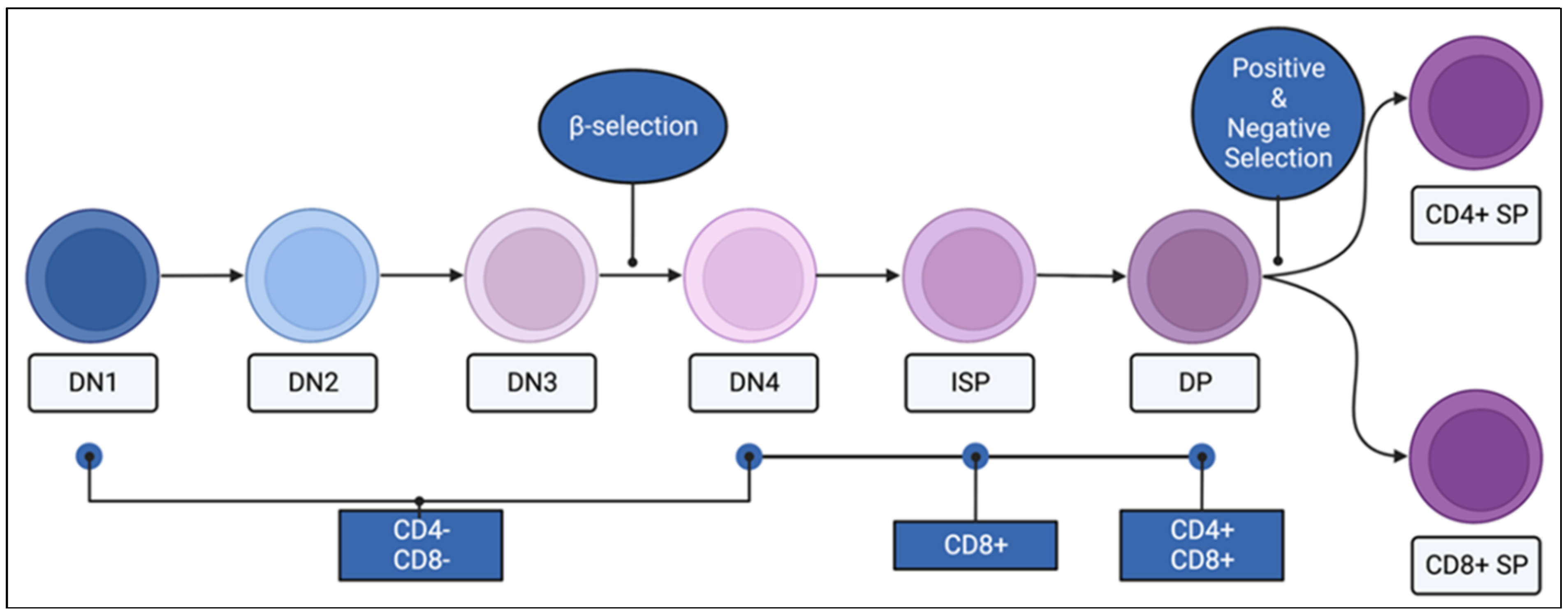 β-selection

Positive
&
Negative
Selection

CD4+ SP

DN1

DN2

DN3

DN4

ISP

DP

CD4-
CD8-

CD8+

CD4+
CD8+

CD8+ SP